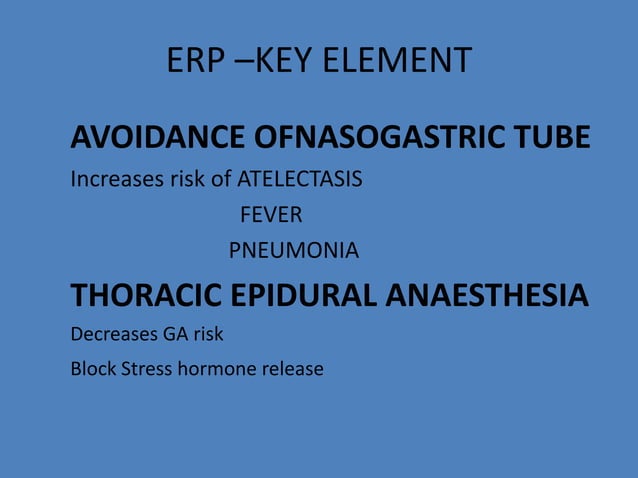 ERP –KEY ELEMENT

AVOIDANCE OFNASOGASTRIC TUBE

Increases risk of ATELECTASIS

FEVER

PNEUMONIA

THORACIC EPIDURAL ANAESTHESIA

Decreases GA risk

Block Stress hormone release